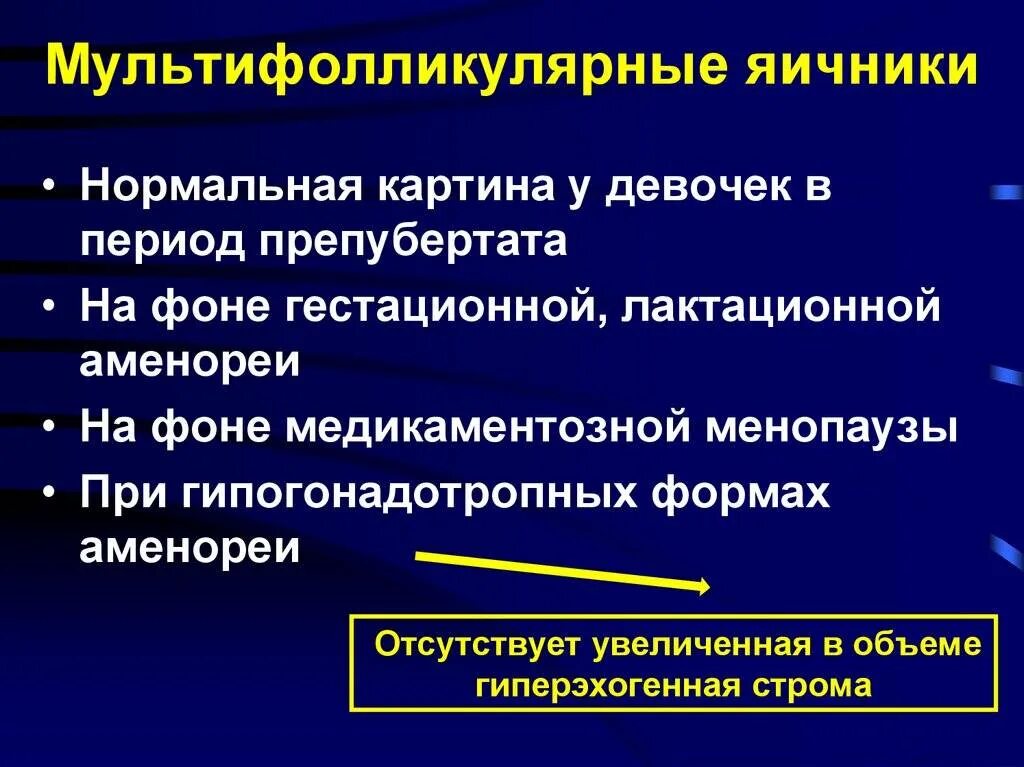 Мультифолликулярные яичники

• Нормальная картина у девочек в период препубертата
• На фоне гестационной, лактационной аменореи
• На фоне медикаментозной менопаузы
• При гипогонадотропных формах аменореи

Отсутствует увеличенная в объеме гиперэхогенная строма